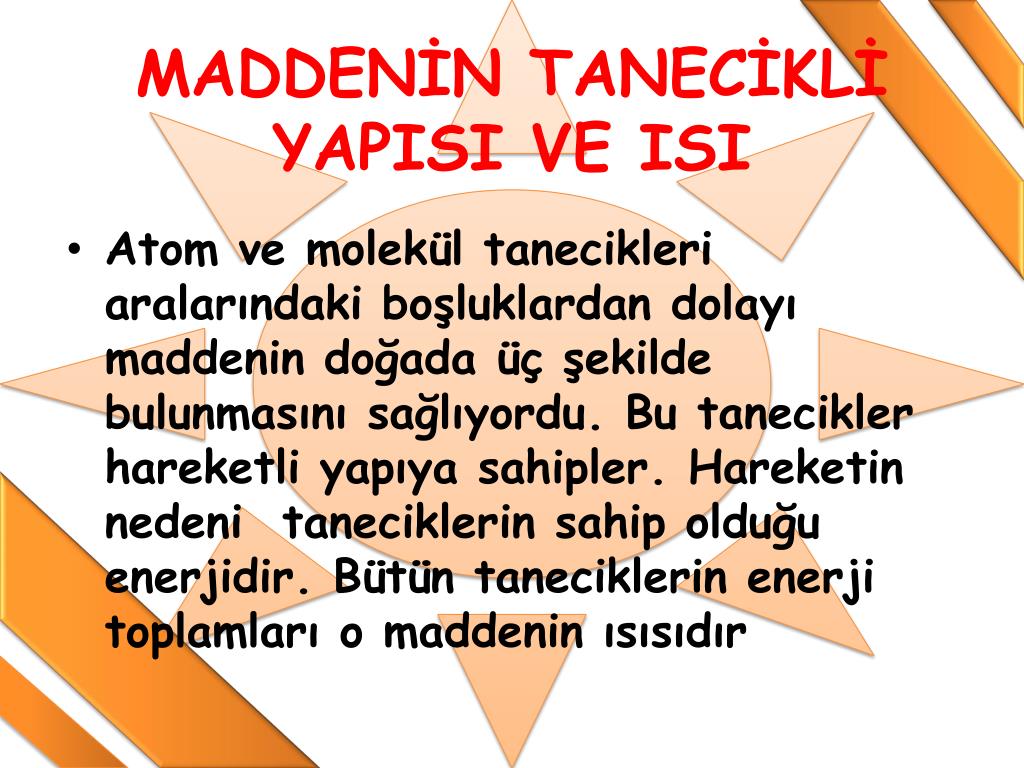 MADDENİN TANECİKLİ YAPISI VE ISI

• Atom ve molekül tanecikleri aralarındaki boşluklardan dolayı maddenin doğada üç şekilde bulunmasını sağlıyordu. Bu tanecikler hareketli yapıya sahipler. Hareketin nedeni taneciklerin sahip olduğu enerjidir. Bütün taneciklerin enerji toplamları o maddenin ısısıdır